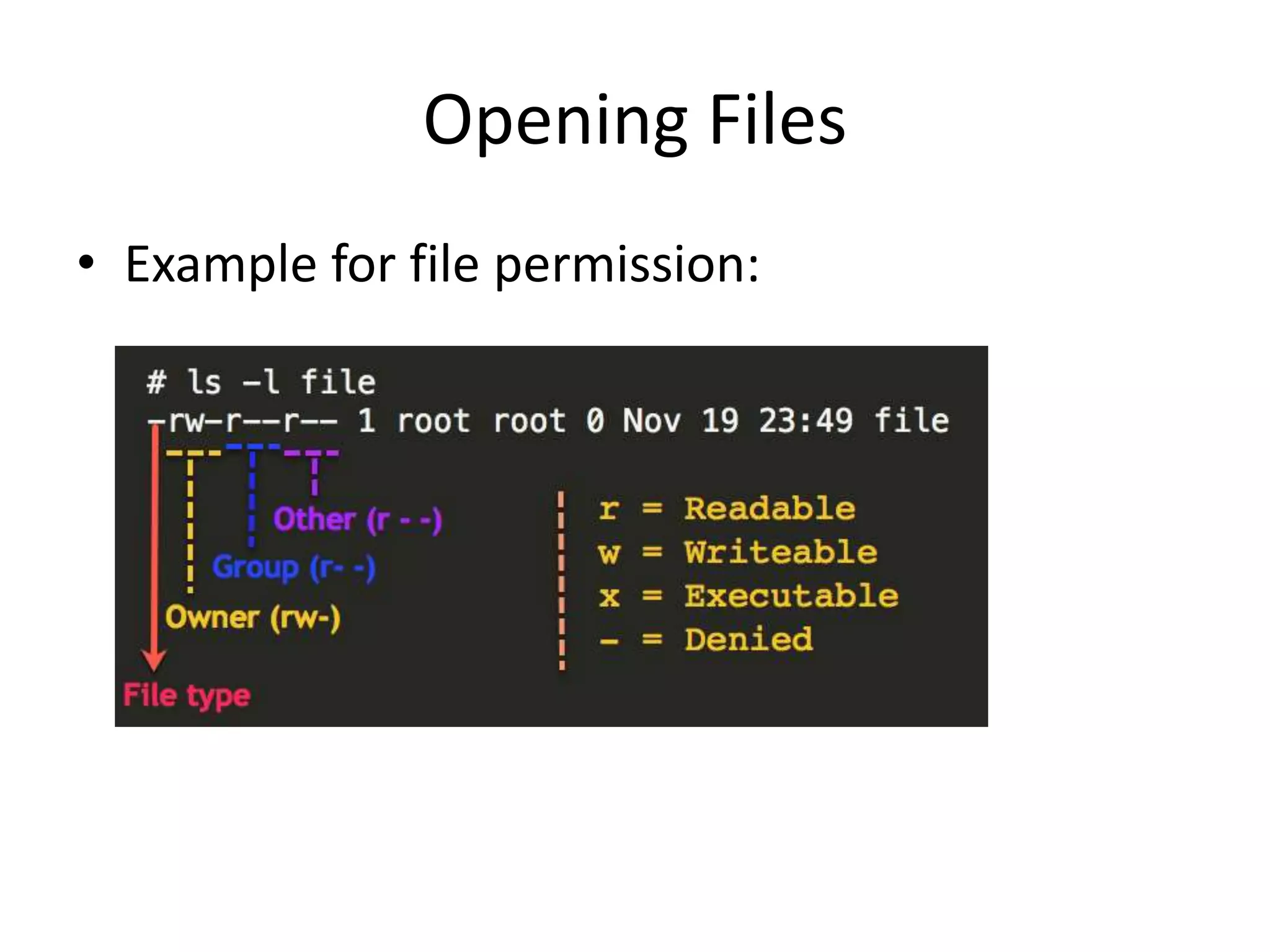 Opening Files

• Example for file permission:

# ls -l file
-rw-r--r-- 1 root root 0 Nov 19 23:49 file

Other (r - -)
Group (r- -)
Owner (rw-)
File type

r = Readable
w = Writeable
x = Executable
- = Denied